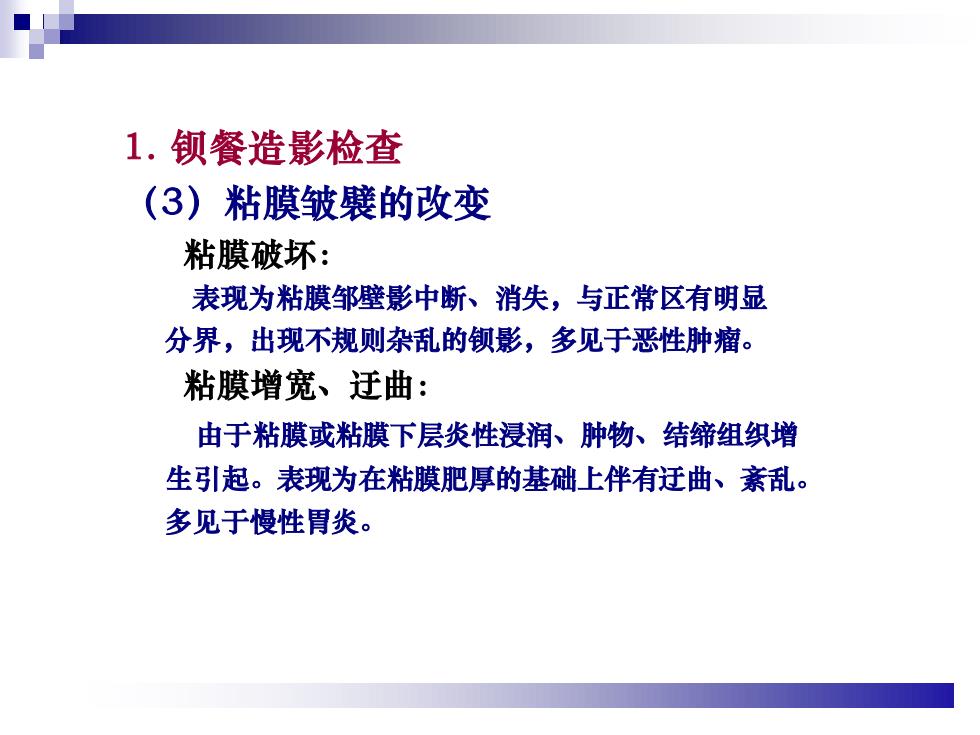 1. 钡餐造影检查

（3）粘膜皱襞的改变

粘膜破坏：

表现为粘膜邹壁影中断、消失，与正常区有明显分界，出现不规则杂乱的钡影，多见于恶性肿瘤。

粘膜增宽、迂曲：

由于粘膜或粘膜下层炎性浸润、肿物、结缔组织增生引起。表现为在粘膜肥厚的基础上伴有迂曲、紊乱。多见于慢性胃炎。